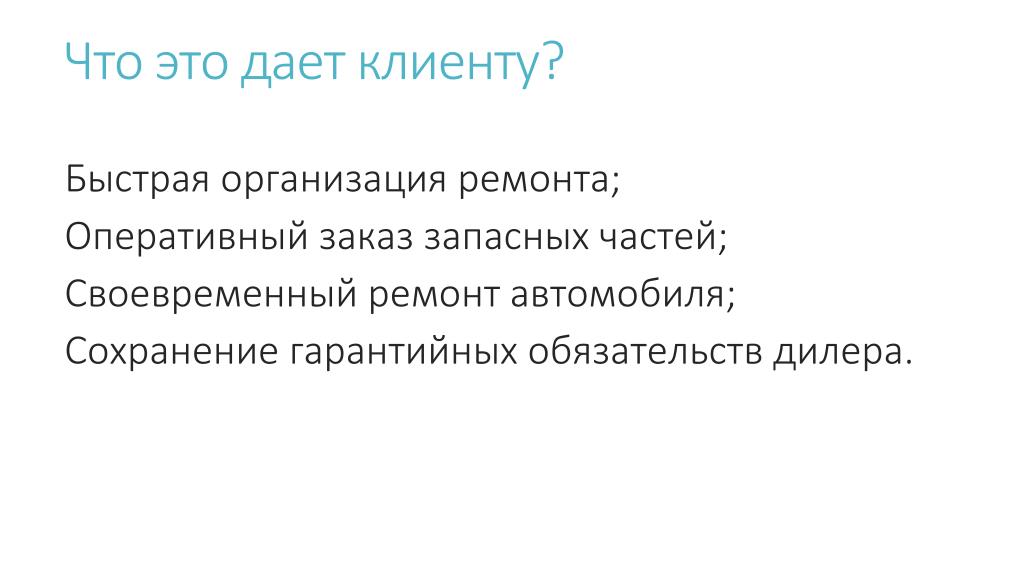 Что это дает клиенту?

Быстрая организация ремонта;
Оперативный заказ запасных частей;
Своевременный ремонт автомобиля;
Сохранение гарантийных обязательств дилера.